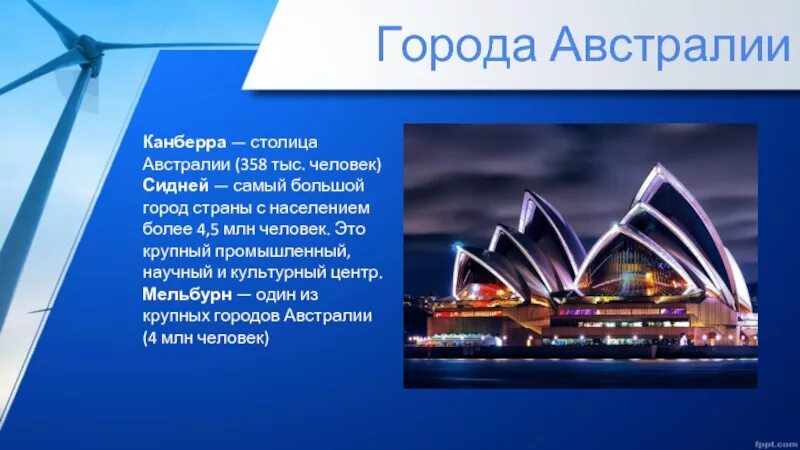 Города Австралии

Канберра — столица Австралии (358 тыс. человек) Сидней — самый большой город страны с населением более 4,5 млн человек. Это крупный промышленный, научный и культурный центр. Мельбурн — один из крупных городов Австралии (4 млн человек)

fppt.com